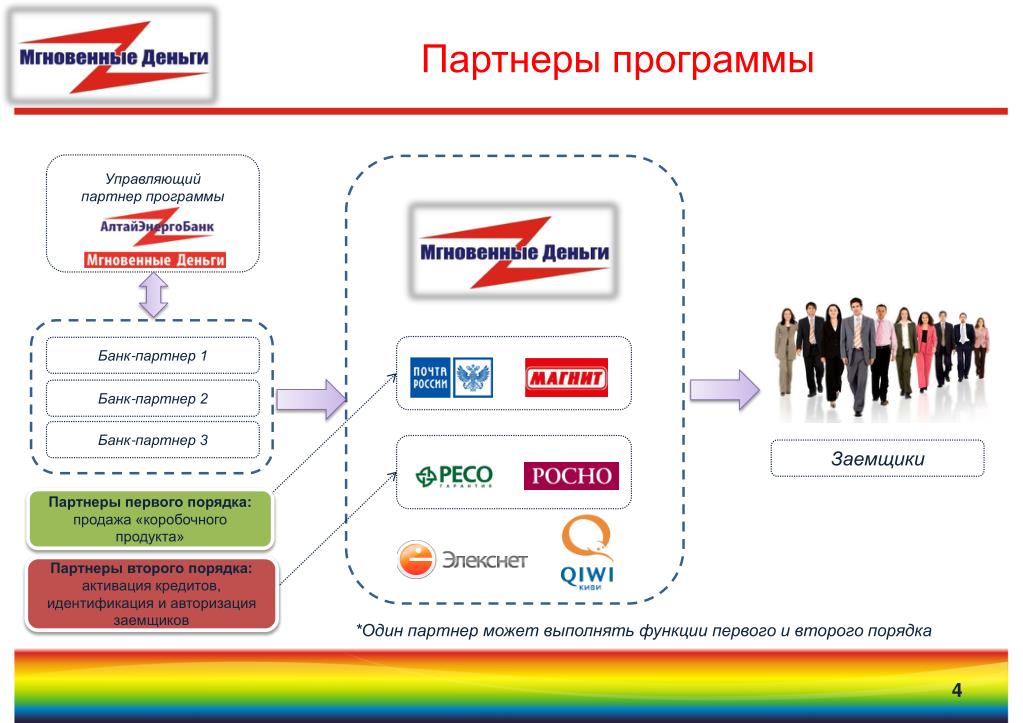 Мгновенные Деньги

Партнеры программы

Управляющий партнер программы

АлтайЭнергоБанк

Мгновенные Деньги

Банк-партнер 1

Банк-партнер 2

Банк-партнер 3

Партнеры первого порядка: продажа «коробочного продукта»

Партнеры второго порядка: активация кредитов, идентификация и авторизация заемщиков

Мгновенные Деньги

ПОЧТА РОССИИ

МАГНИТ

РЕСО ГАРАНТИЯ

РОСНО

Элекснет

QIWI КИВИ

Заемщики

*Один партнер может выполнять функции первого и второго порядка

4